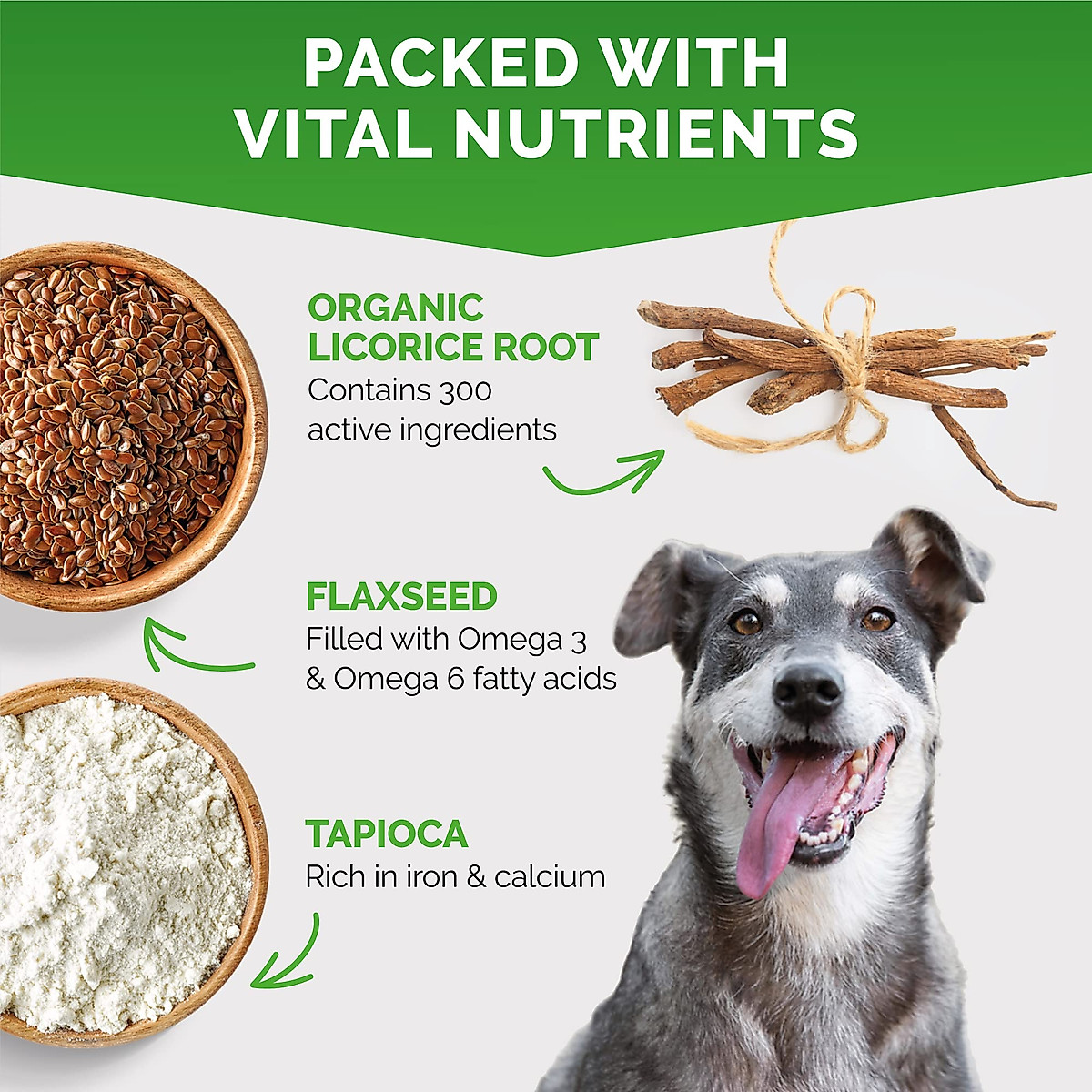 PACKED WITH VITAL NUTRIENTS

ORGANIC LICORICE ROOT
Contains 300 active ingredients

FLAXSEED
Filled with Omega 3 & Omega 6 fatty acids

TAPIOCA
Rich in iron & calcium